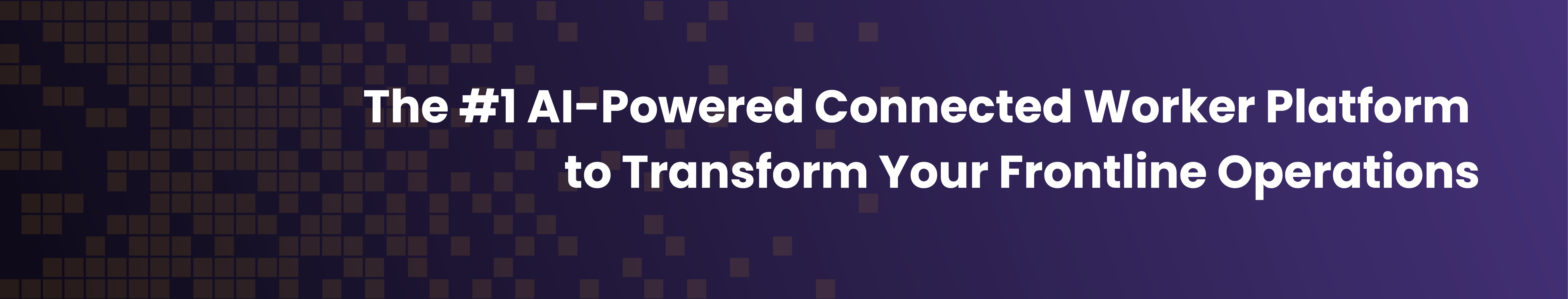 The #1 AI-Powered Connected Worker Platform to Transform Your Frontline Operations